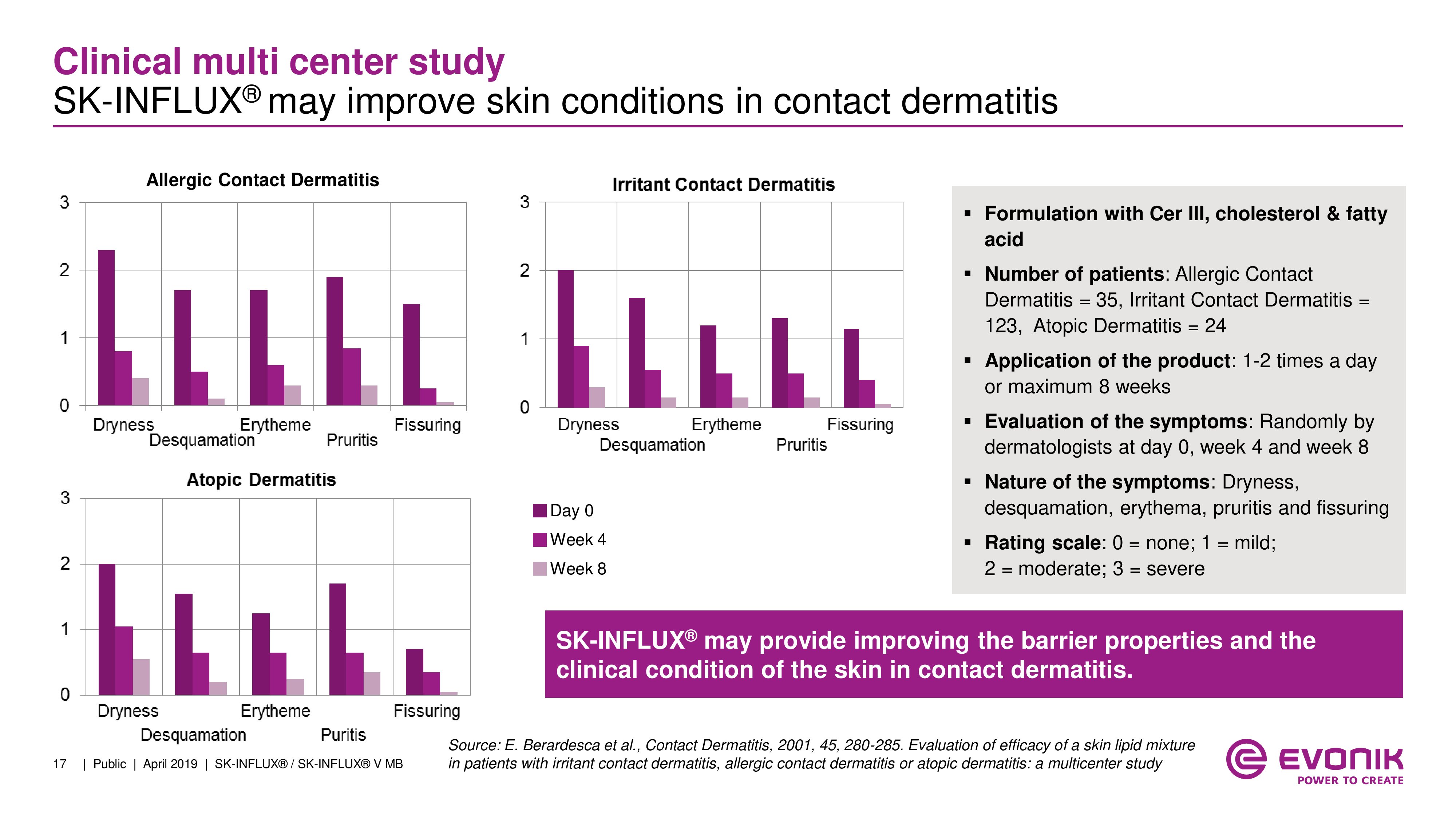 Clinical multi center study
SK-INFLUX® may improve skin conditions in contact dermatitis

Allergic Contact Dermatitis

3
2
1
0

Dryness
Desquamation
Erytheme
Pruritis
Fissuring

Irritant Contact Dermatitis

3
2
1
0

Dryness
Desquamation
Erytheme
Pruritis
Fissuring

Atopic Dermatitis

3
2
1
0

Dryness
Desquamation
Erytheme
Puritis
Fissuring

Day 0
Week 4
Week 8

▪ Formulation with Cer III, cholesterol & fatty acid

▪ Number of patients: Allergic Contact Dermatitis = 35, Irritant Contact Dermatitis = 123, Atopic Dermatitis = 24

▪ Application of the product: 1-2 times a day or maximum 8 weeks

▪ Evaluation of the symptoms: Randomly by dermatologists at day 0, week 4 and week 8

▪ Nature of the symptoms: Dryness, desquamation, erythema, pruritis and fissuring

▪ Rating scale: 0 = none; 1 = mild; 2 = moderate; 3 = severe

SK-INFLUX® may provide improving the barrier properties and the clinical condition of the skin in contact dermatitis.

Source: E. Berardesca et al., Contact Dermatitis, 2001, 45, 280-285. Evaluation of efficacy of a skin lipid mixture in patients with irritant contact dermatitis, allergic contact dermatitis or atopic dermatitis: a multicenter study

17 | Public | April 2019 | SK-INFLUX® / SK-INFLUX® V MB

EVONIK
POWER TO CREATE